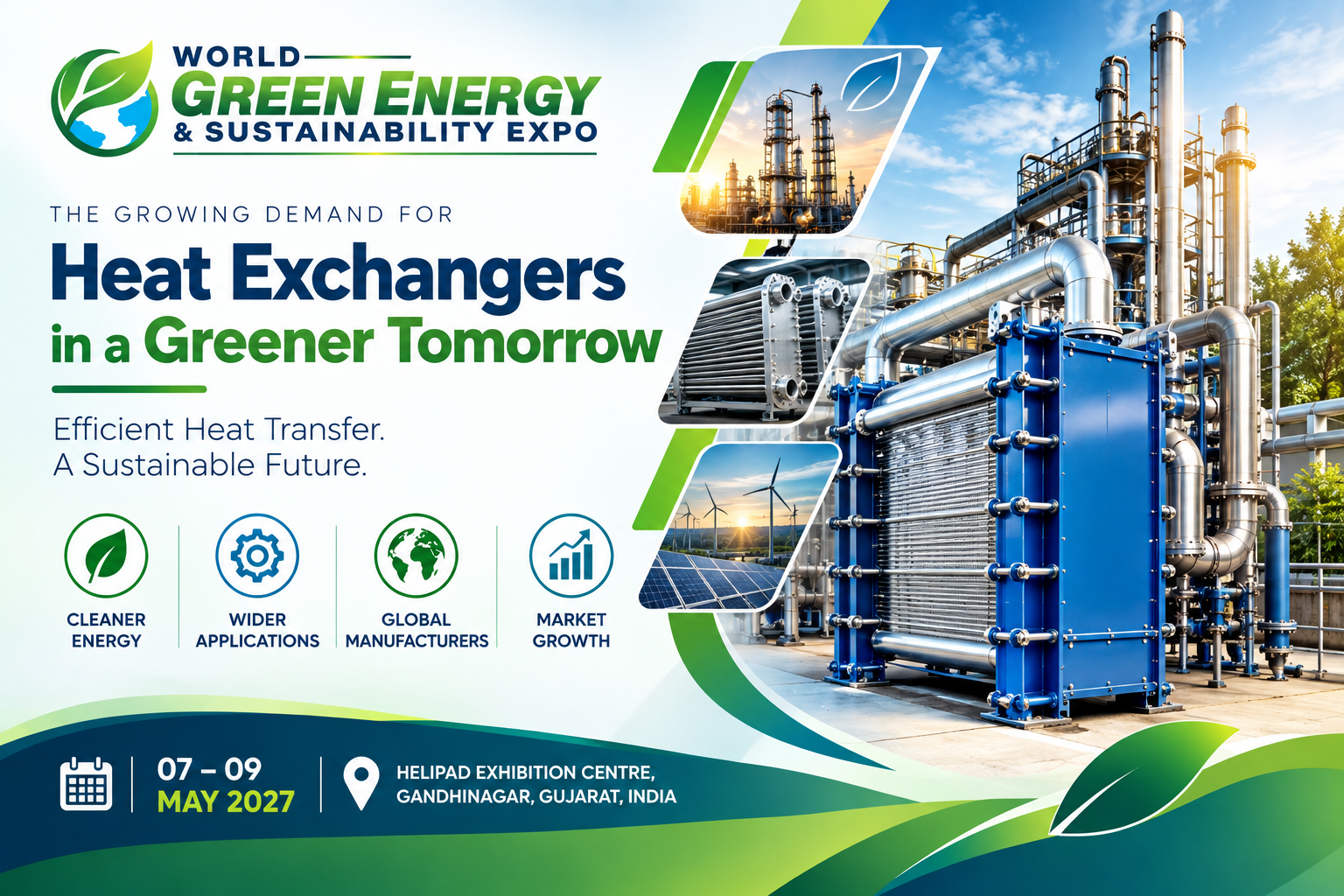 WORLD
GREEN ENERGY
& SUSTAINABILITY EXPO

THE GROWING DEMAND FOR
Heat Exchangers
in a Greener Tomorrow

Efficient Heat Transfer.
A Sustainable Future.

CLEANER ENERGY
WIDER APPLICATIONS
GLOBAL MANUFACTURERS
MARKET GROWTH

07 – 09
MAY 2027

HELIPAD EXHIBITION CENTRE,
GANDHINAGAR, GUJARAT, INDIA